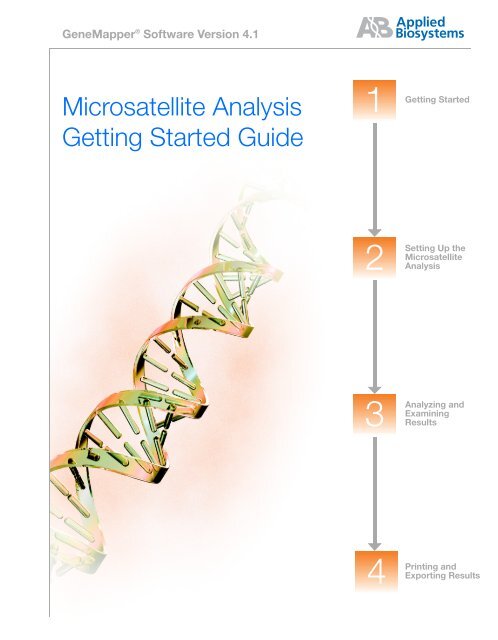 GeneMapper® Software Version 4.1

AB Applied Biosystems

Microsatellite Analysis Getting Started Guide

1 Getting Started

2 Setting Up the Microsatellite Analysis

3 Analyzing and Examining Results

4 Printing and Exporting Results